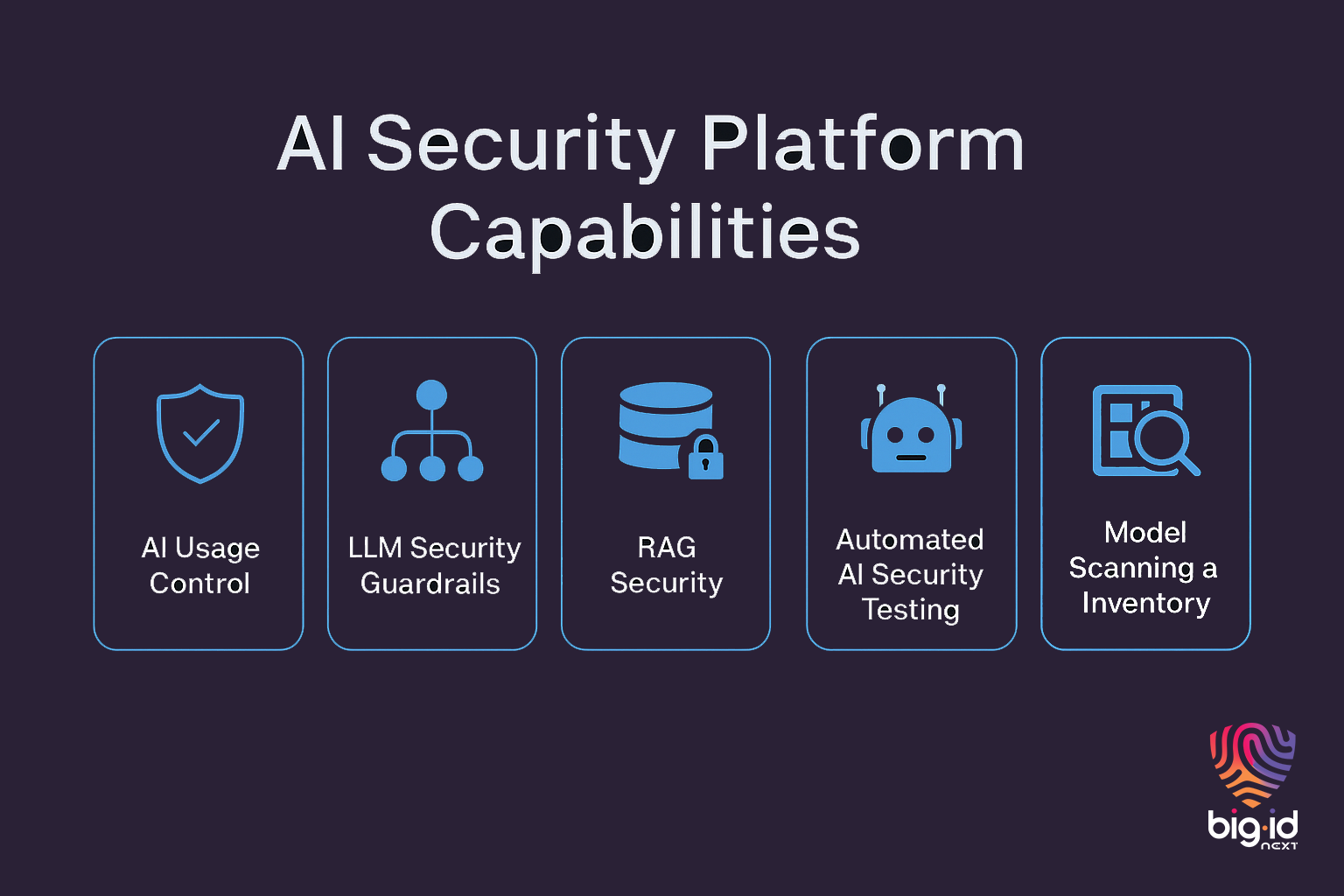 AI Security Platform Capabilities

AI Usage Control

LLM Security Guardrails

RAG Security

Automated AI Security Testing

Model Scanning a Inventory

big·id NEXT